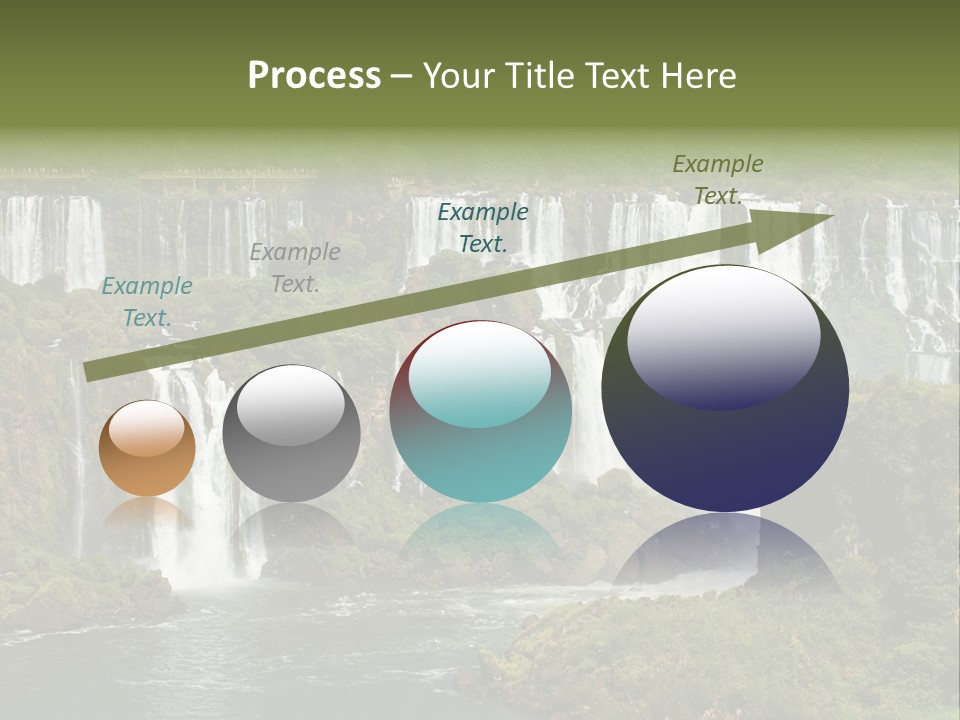 Process – Your Title Text Here

Example Text.

Example Text.

Example Text.

Example Text.